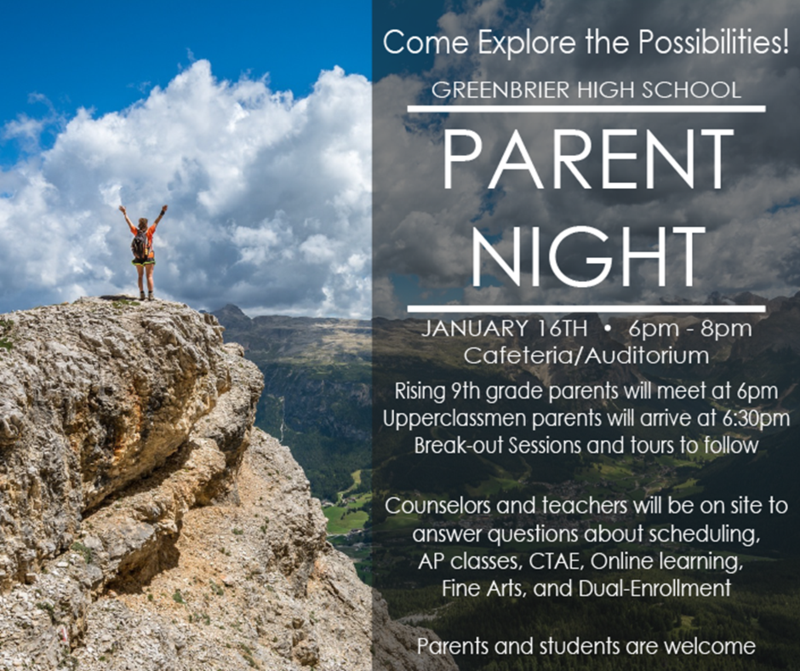 Come Explore the Possibilities!

GREENBRIER HIGH SCHOOL

PARENT NIGHT

JANUARY 16TH • 6pm - 8pm
Cafeteria/Auditorium

Rising 9th grade parents will meet at 6pm
Upperclassmen parents will arrive at 6:30pm
Break-out Sessions and tours to follow

Counselors and teachers will be on site to answer questions about scheduling, AP classes, CTAE, Online learning, Fine Arts, and Dual-Enrollment

Parents and students are welcome